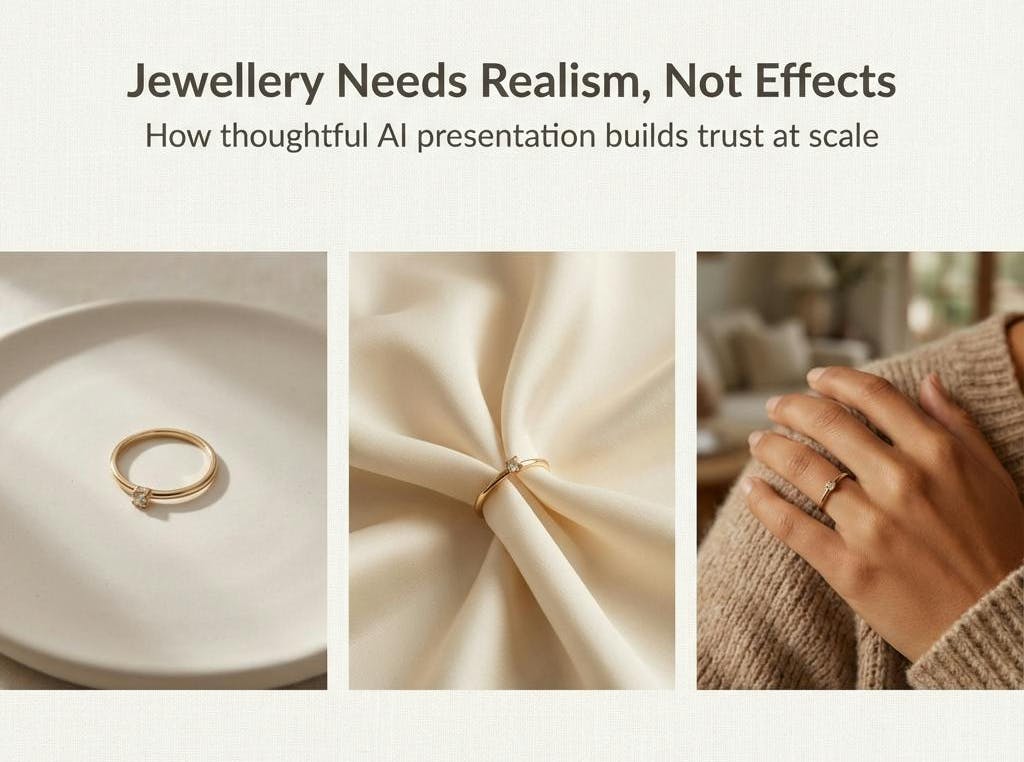 Jewellery Needs Realism, Not Effects

How thoughtful AI presentation builds trust at scale